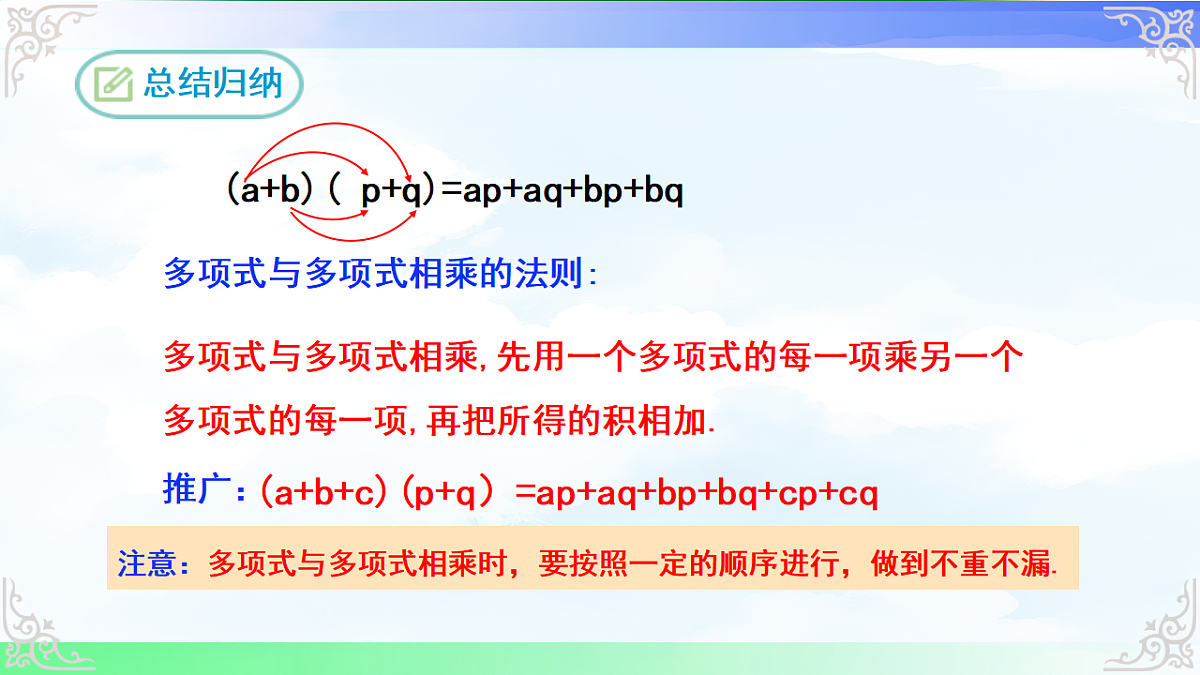 总结归纳

$(a+b)(p+q)=ap+aq+bp+bq$

多项式与多项式相乘的法则:

多项式与多项式相乘,先用一个多项式的每一项乘另一个多项式的每一项,再把所得的积相加.

推广:$(a+b+c)(p+q)=ap+aq+bp+bq+cp+cq$

注意:多项式与多项式相乘时,要按照一定的顺序进行,做到不重不漏.